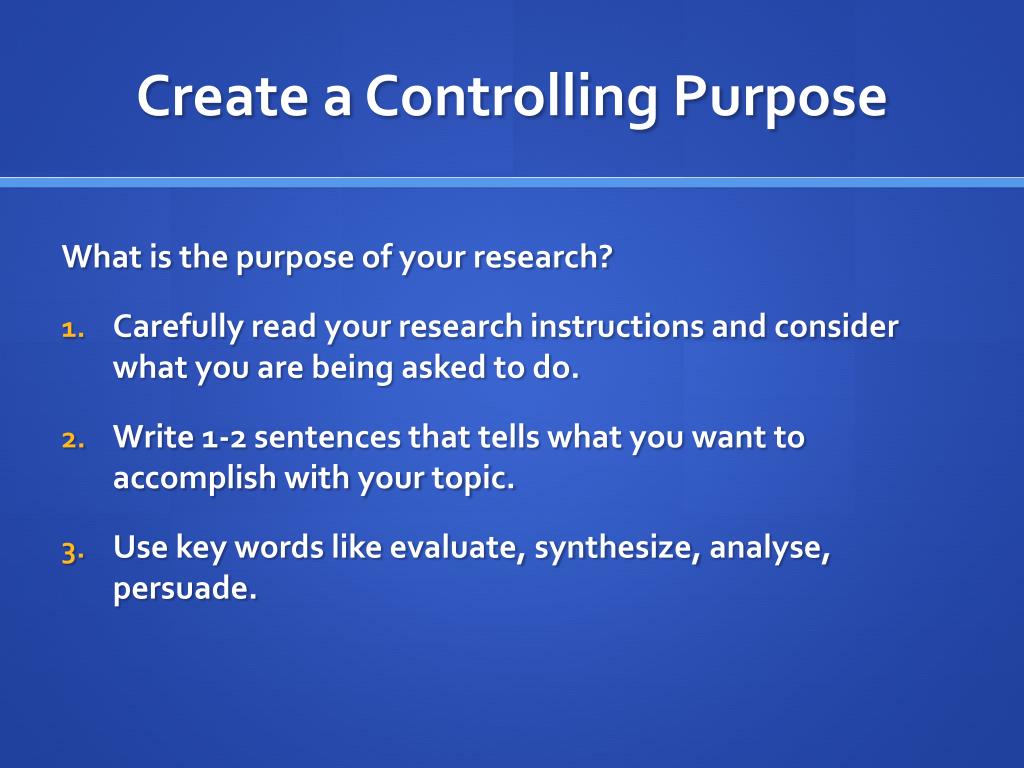 Create a Controlling Purpose

What is the purpose of your research?

1. Carefully read your research instructions and consider what you are being asked to do.

2. Write 1-2 sentences that tells what you want to accomplish with your topic.

3. Use key words like evaluate, synthesize, analyse, persuade.